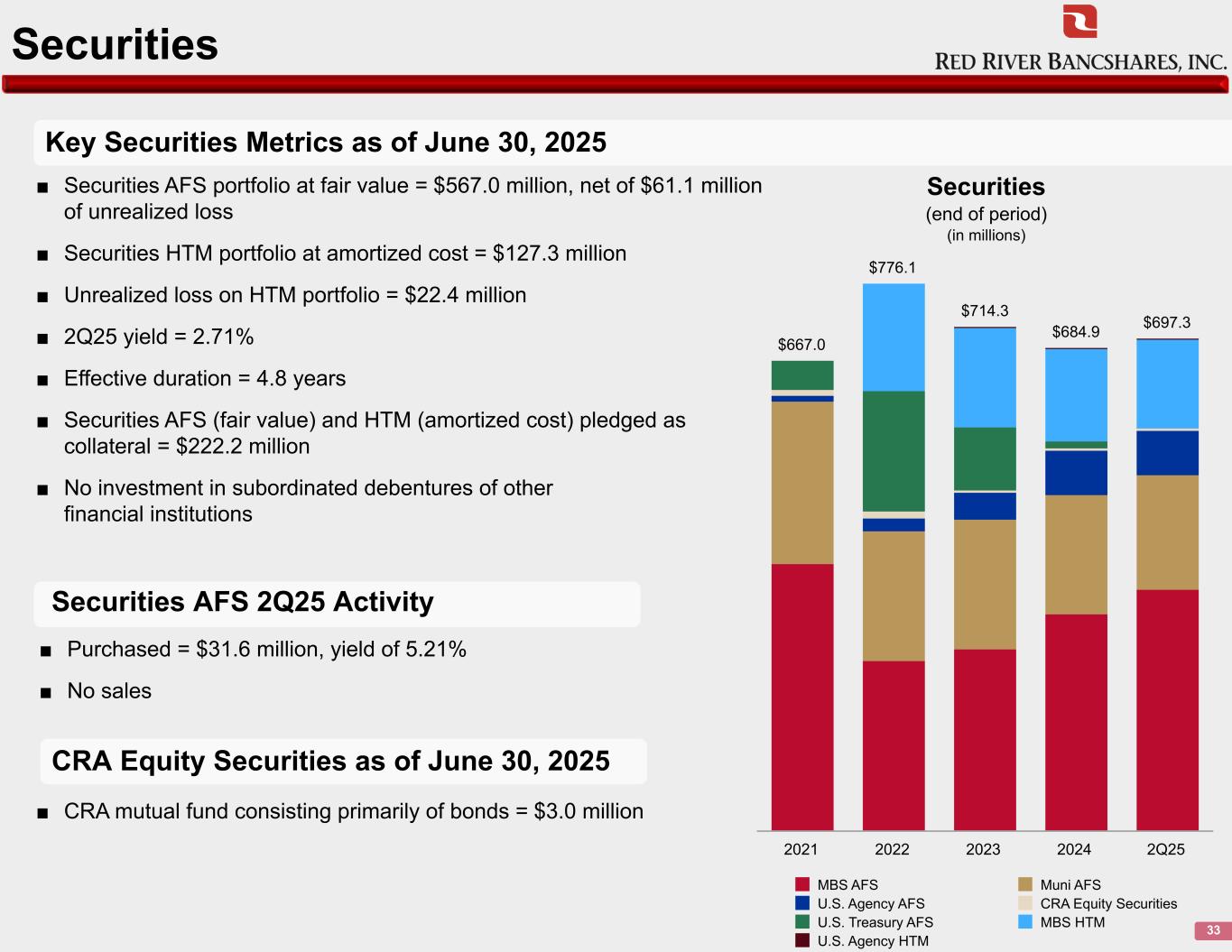 Securities

RED RIVER BANCSHARES, INC.

Key Securities Metrics as of June 30, 2025

■ Securities AFS portfolio at fair value = $567.0 million, net of $61.1 million of unrealized loss

■ Securities HTM portfolio at amortized cost = $127.3 million

■ Unrealized loss on HTM portfolio = $22.4 million

■ 2Q25 yield = 2.71%

■ Effective duration = 4.8 years

■ Securities AFS (fair value) and HTM (amortized cost) pledged as collateral = $222.2 million

■ No investment in subordinated debentures of other financial institutions

Securities AFS 2Q25 Activity

■ Purchased = $31.6 million, yield of 5.21%

■ No sales

CRA Equity Securities as of June 30, 2025

■ CRA mutual fund consisting primarily of bonds = $3.0 million

Securities
(end of period)
(in millions)

$667.0
$776.1
$714.3
$684.9
$697.3

2021
2022
2023
2024
2Q25

MBS AFS
U.S. Agency AFS
U.S. Treasury AFS
U.S. Agency HTM
Muni AFS
CRA Equity Securities
MBS HTM

33